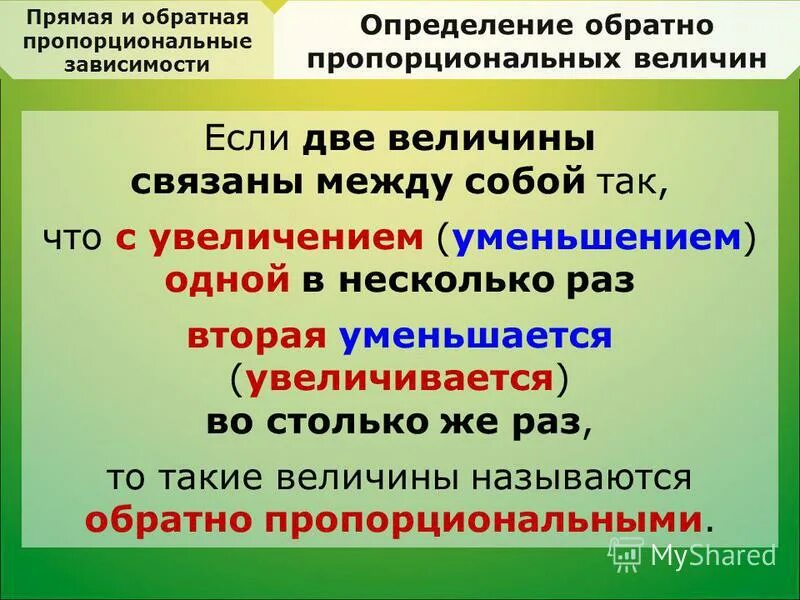 Прямая и обратная пропорциональные зависимости

Определение обратно пропорциональных величин

Если две величины связаны между собой так, что с увеличением (уменьшением) одной в несколько раз вторая уменьшается (увеличивается) во столько же раз, то такие величины называются обратно пропорциональными.

MyShared